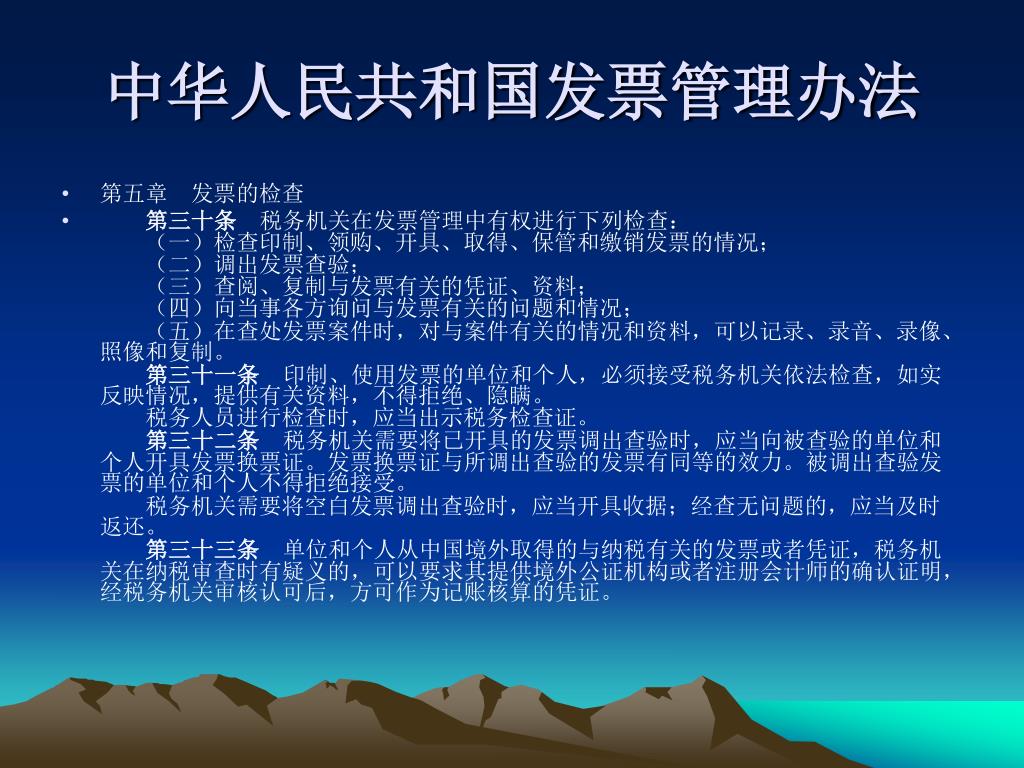 中华人民共和国发票管理办法

• 第五章　发票的检查

• 第三十条　税务机关在发票管理中有权进行下列检查：
（一）检查印制、领购、开具、取得、保管和缴销发票的情况；
（二）调出发票查验；
（三）查阅、复制与发票有关的凭证、资料；
（四）向当事各方询问与发票有关的问题和情况；
（五）在查处发票案件时，对与案件有关的情况和资料，可以记录、录音、录像、照像和复制。

第三十一条　印制、使用发票的单位和个人，必须接受税务机关依法检查，如实反映情况，提供有关资料，不得拒绝、隐瞒。

税务人员进行检查时，应当出示税务检查证。

第三十二条　税务机关需要将已开具的发票调出查验时，应当向被查验的单位和个人开具发票换票证。发票换票证与所调出查验的发票有同等的效力。被调出查验发票的单位和个人不得拒绝接受。

税务机关需要将空白发票调出查验时，应当开具收据；经查无问题的，应当及时返还。

第三十三条　单位和个人从中国境外取得的与纳税有关的发票或者凭证，税务机关在纳税审查时有疑义的，可以要求其提供境外公证机构或者注册会计师的确认证明，经税务机关审核认可后，方可作为记账核算的凭证。